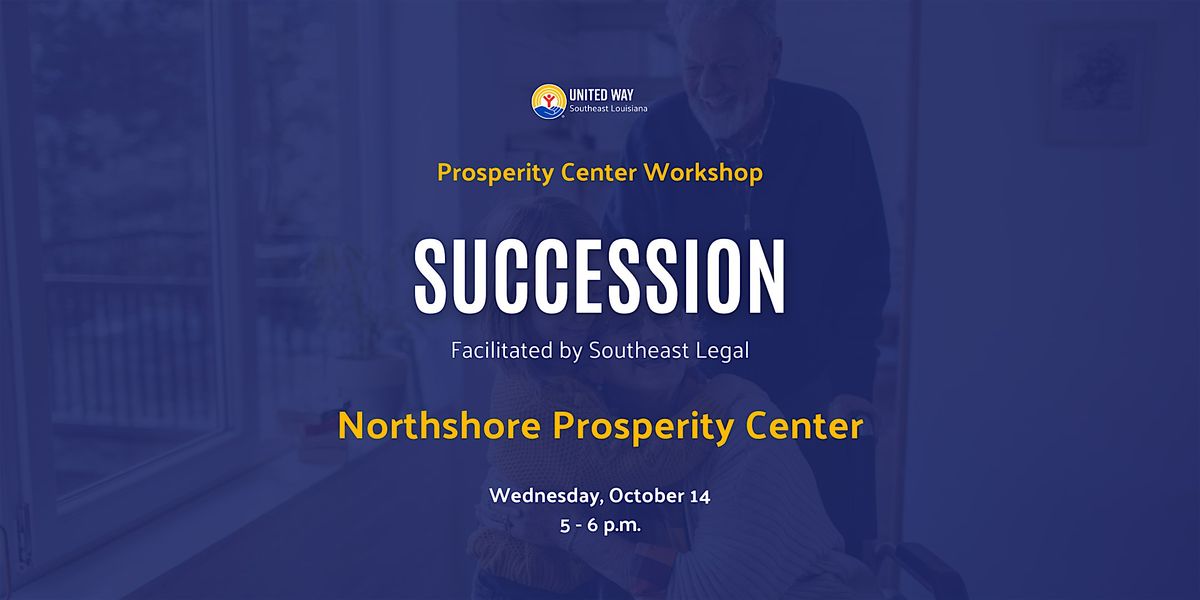 UNITED WAY
Southeast Louisiana

Prosperity Center Workshop

SUCCESSION

Facilitated by Southeast Legal

Northshore Prosperity Center

Wednesday, October 14
5 - 6 p.m.